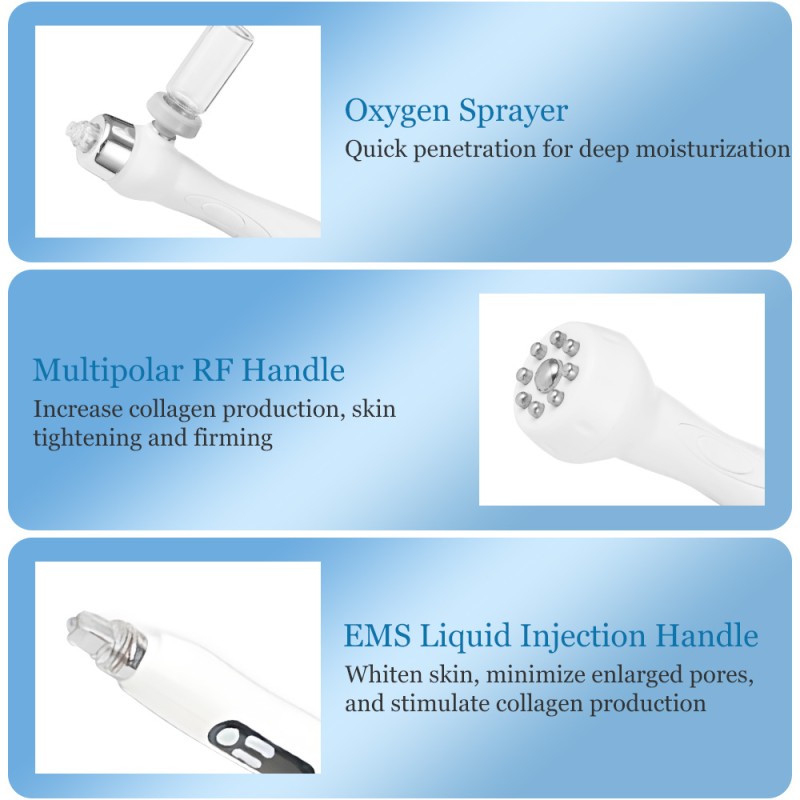 Oxygen Sprayer
Quick penetration for deep moisturization

Multipolar RF Handle
Increase collagen production, skin tightening and firming

EMS Liquid Injection Handle
Whiten skin, minimize enlarged pores, and stimulate collagen production